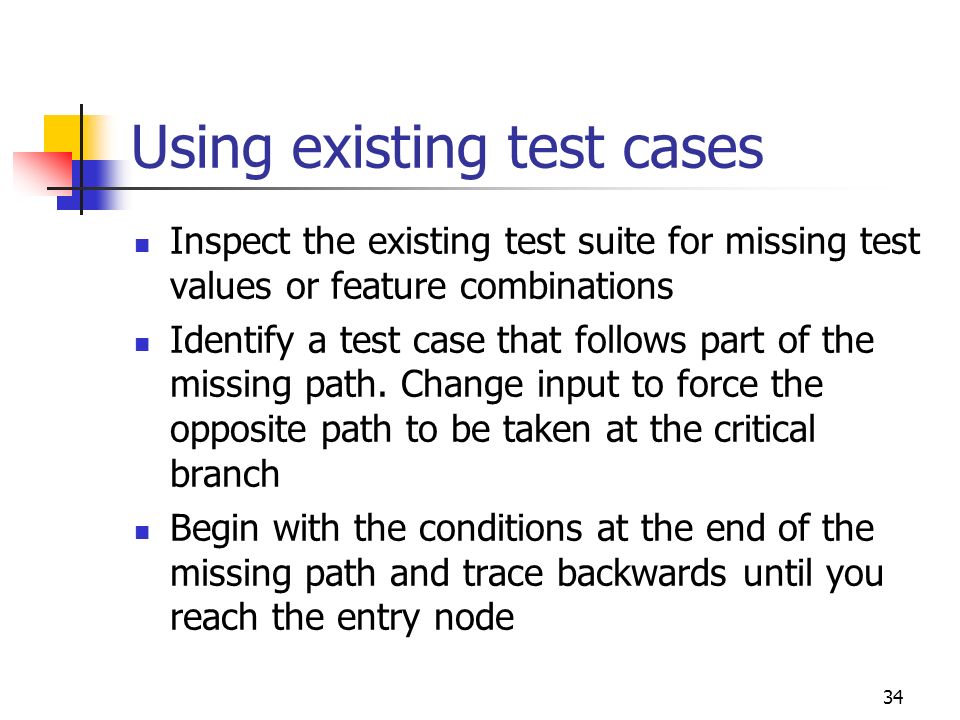 Using existing test cases

- Inspect the existing test suite for missing test values or feature combinations
- Identify a test case that follows part of the missing path. Change input to force the opposite path to be taken at the critical branch
- Begin with the conditions at the end of the missing path and trace backwards until you reach the entry node

34